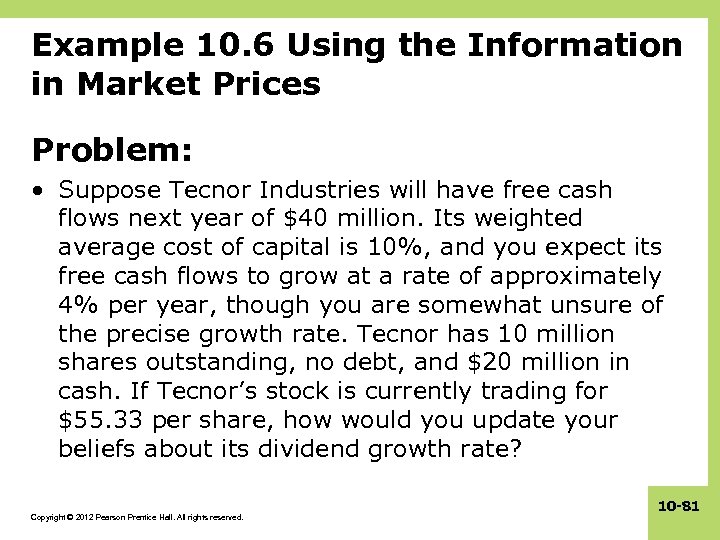 Example 10.6 Using the Information in Market Prices

Problem:

• Suppose Tecnor Industries will have free cash flows next year of \$40 million. Its weighted average cost of capital is 10%, and you expect its free cash flows to grow at a rate of approximately 4% per year, though you are somewhat unsure of the precise growth rate. Tecnor has 10 million shares outstanding, no debt, and \$20 million in cash. If Tecnor's stock is currently trading for \$55.33 per share, how would you update your beliefs about its dividend growth rate?

Copyright © 2012 Pearson Prentice Hall. All rights reserved.

10-81